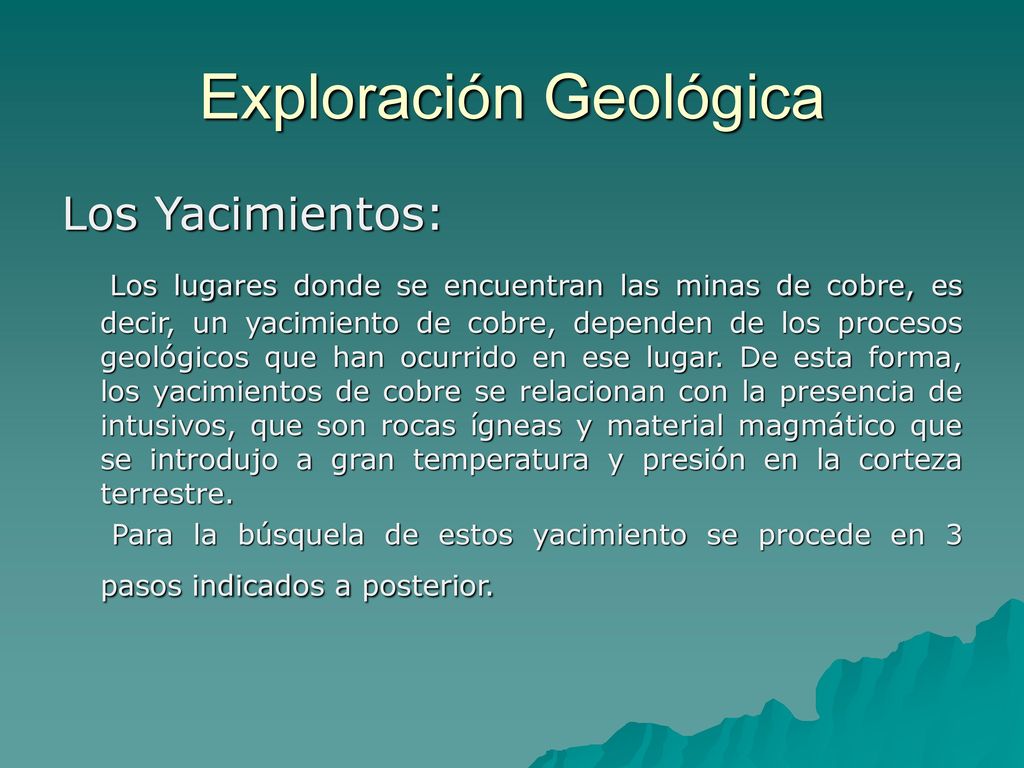 Exploración Geológica

Los Yacimientos:

Los lugares donde se encuentran las minas de cobre, es decir, un yacimiento de cobre, dependen de los procesos geológicos que han ocurrido en ese lugar. De esta forma, los yacimientos de cobre se relacionan con la presencia de intusivos, que son rocas ígneas y material magmático que se introdujo a gran temperatura y presión en la corteza terrestre.

Para la búsquela de estos yacimiento se procede en 3 pasos indicados a posterior.